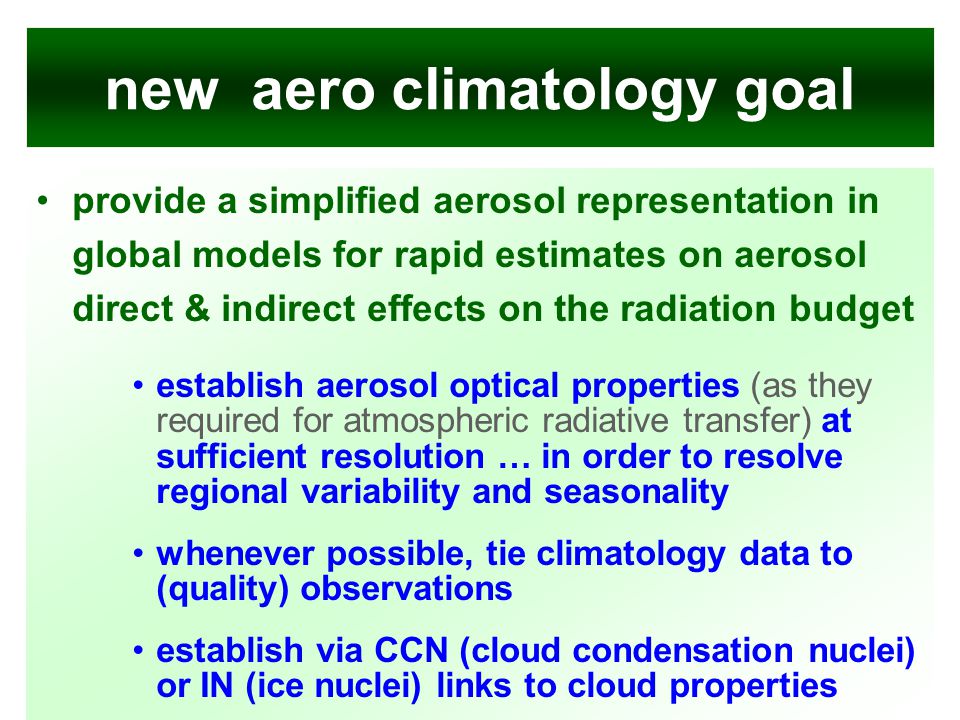 new aero climatology goal

• provide a simplified aerosol representation in global models for rapid estimates on aerosol direct & indirect effects on the radiation budget

• establish aerosol optical properties (as they required for atmospheric radiative transfer) at sufficient resolution … in order to resolve regional variability and seasonality

• whenever possible, tie climatology data to (quality) observations

• establish via CCN (cloud condensation nuclei) or IN (ice nuclei) links to cloud properties